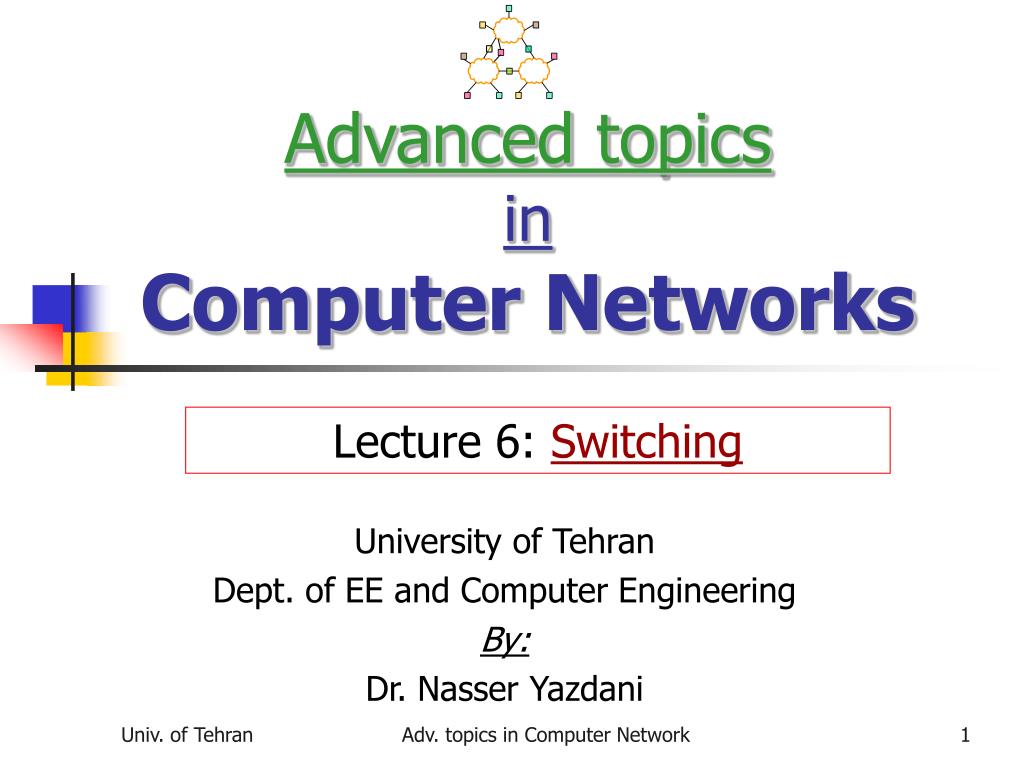 Advanced topics
in
Computer Networks

Lecture 6: Switching

University of Tehran
Dept. of EE and Computer Engineering
By:
Dr. Nasser Yazdani

Univ. of Tehran

Adv. topics in Computer Network

1